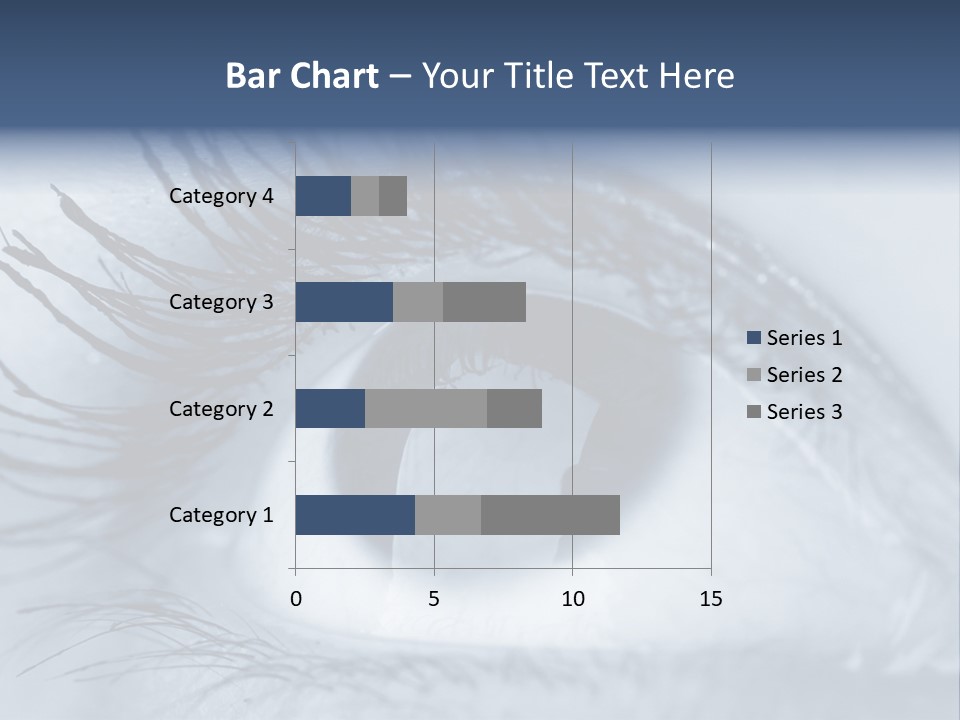 Bar Chart – Your Title Text Here

Category 4
Category 3
Category 2
Category 1

0
5
10
15

Series 1
Series 2
Series 3